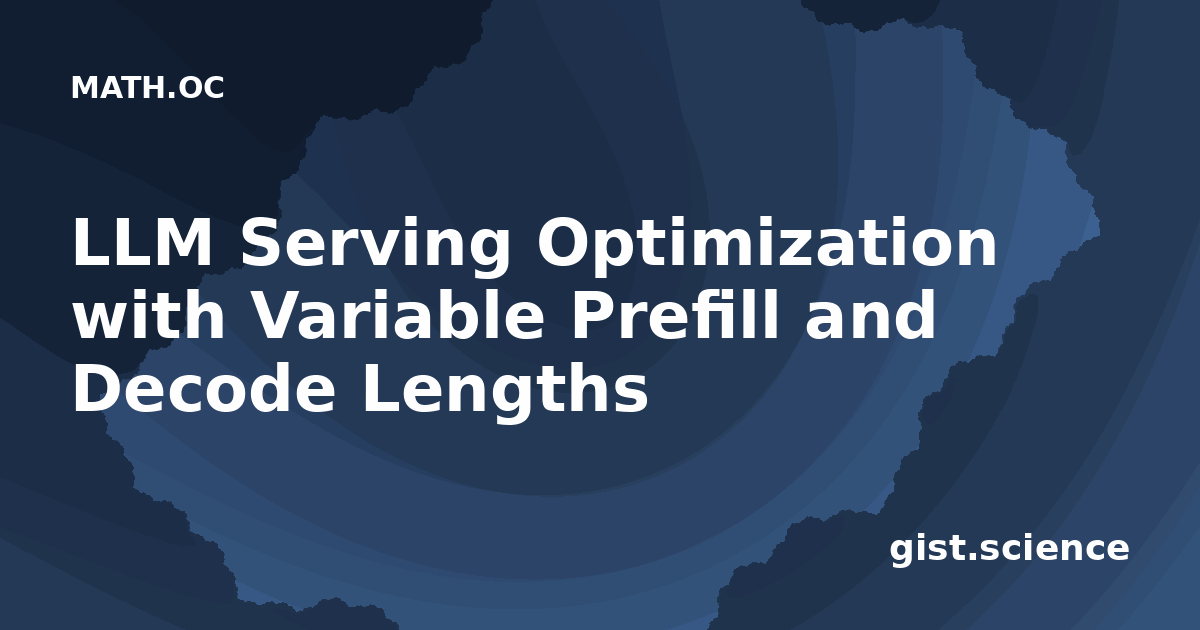 MATH.OC

LLM Serving Optimization with Variable Prefill and Decode Lengths

gist.science